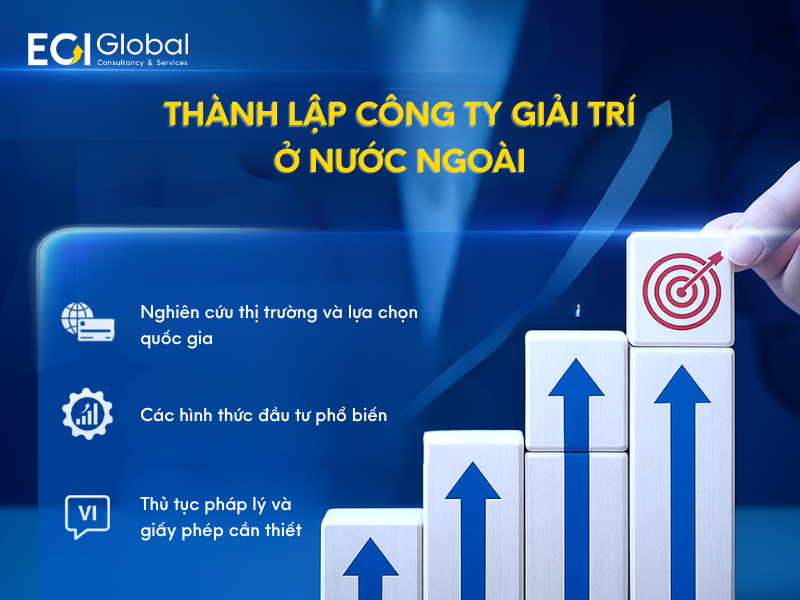 EGI Global
Consultancy & Services

THÀNH LẬP CÔNG TY GIẢI TRÍ Ở NƯỚC NGOÀI

Nghiên cứu thị trường và lựa chọn quốc gia

Các hình thức đầu tư phổ biến

VI

Thủ tục pháp lý và giấy phép cần thiết